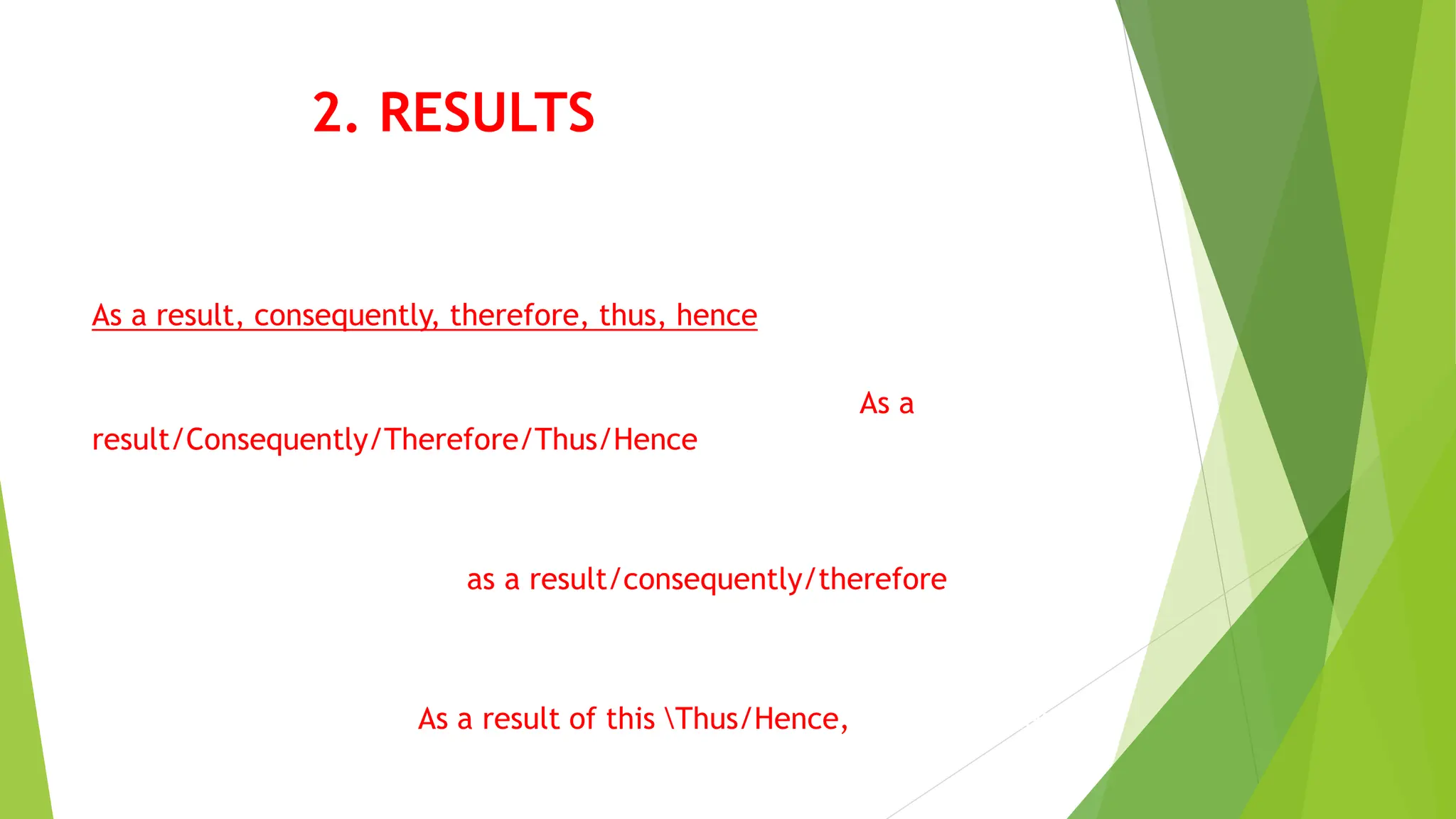 2. RESULTS

As a result, consequently, therefore, thus, hence

As a result/Consequently/Therefore/Thus/Hence

as a result/consequently/therefore

As a result of this \Thus/Hence,